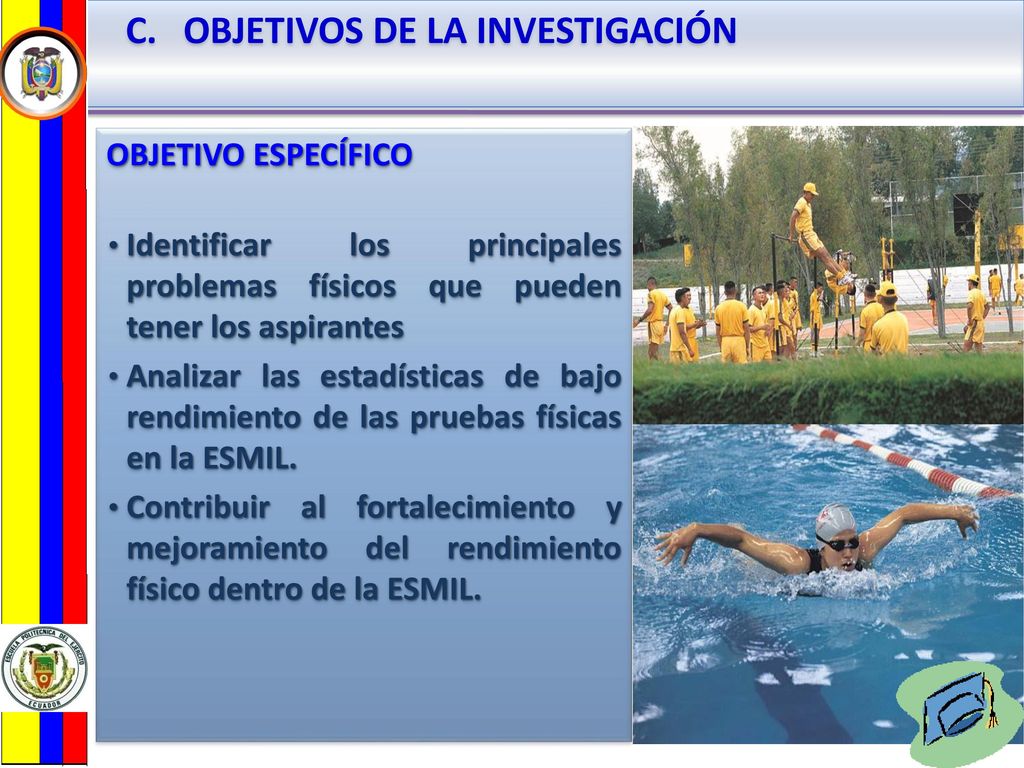 C. OBJETIVOS DE LA INVESTIGACIÓN

OBJETIVO ESPECÍFICO

• Identificar los principales problemas físicos que pueden tener los aspirantes

• Analizar las estadísticas de bajo rendimiento de las pruebas físicas en la ESMIL.

• Contribuir al fortalecimiento y mejoramiento del rendimiento físico dentro de la ESMIL.

ESCUELA POLITECNICA DEL EJERCITO
ECUADOR